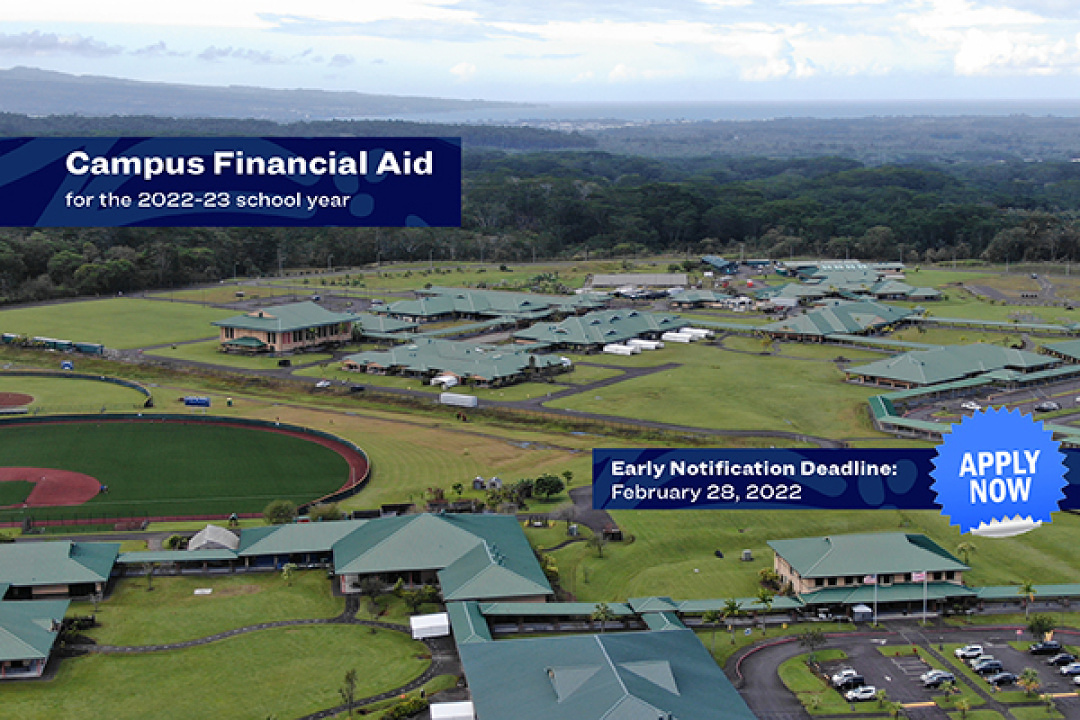 Campus Financial Aid
for the 2022-23 school year

Early Notification Deadline:
February 28, 2022

APPLY NOW